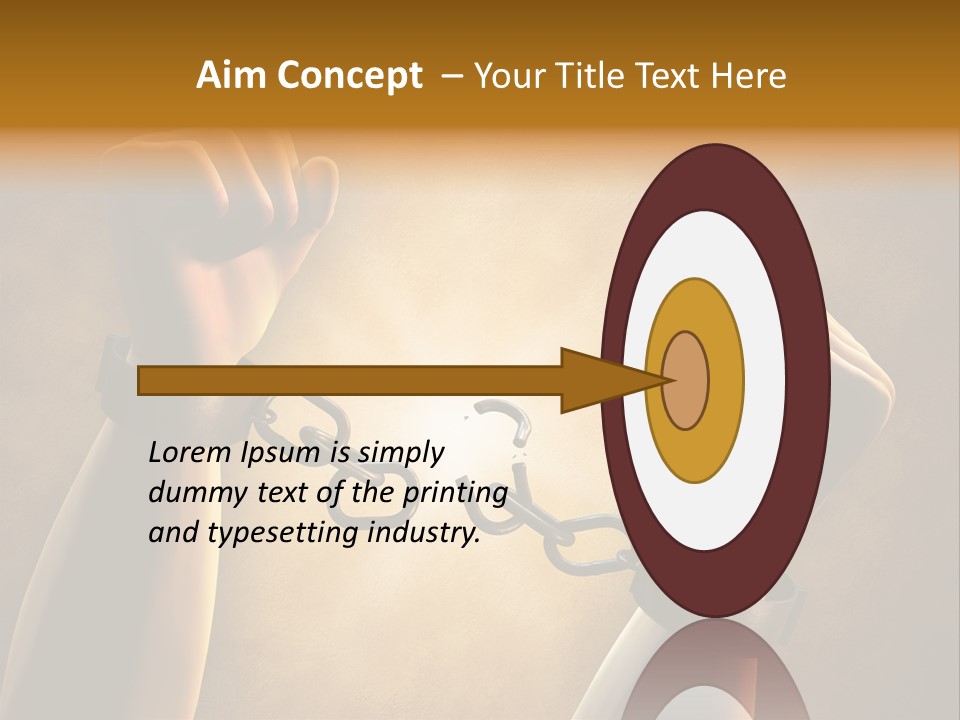 Aim Concept – Your Title Text Here

Lorem Ipsum is simply dummy text of the printing and typesetting industry.